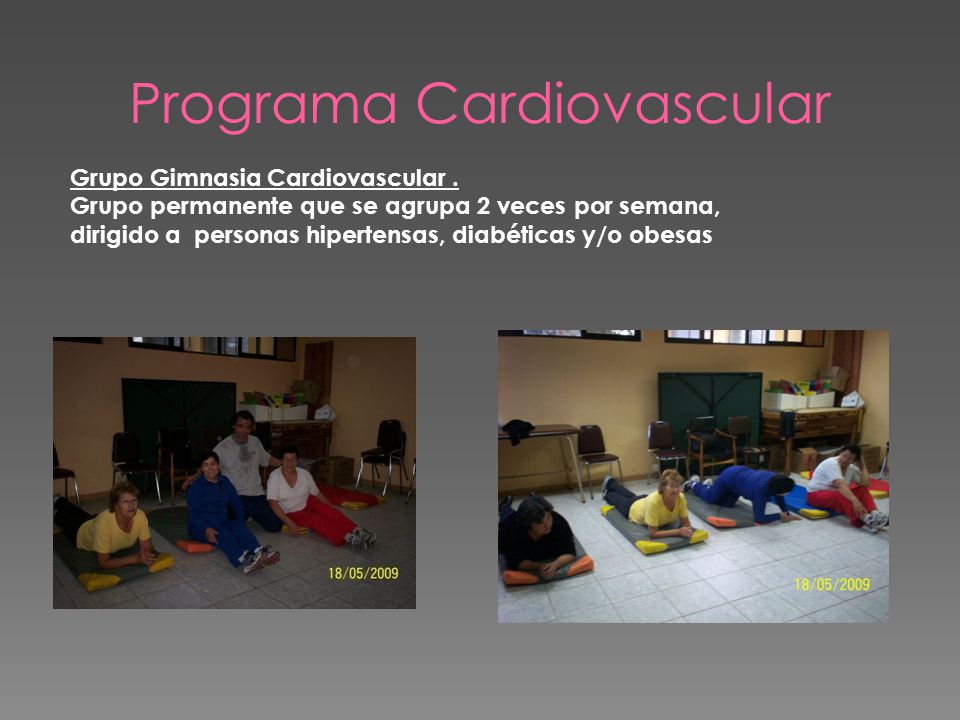 Programa Cardiovascular

Grupo Gimnasia Cardiovascular .
Grupo permanente que se agrupa 2 veces por semana, dirigido a personas hipertensas, diabéticas y/o obesas

18/05/2009

18/05/2009